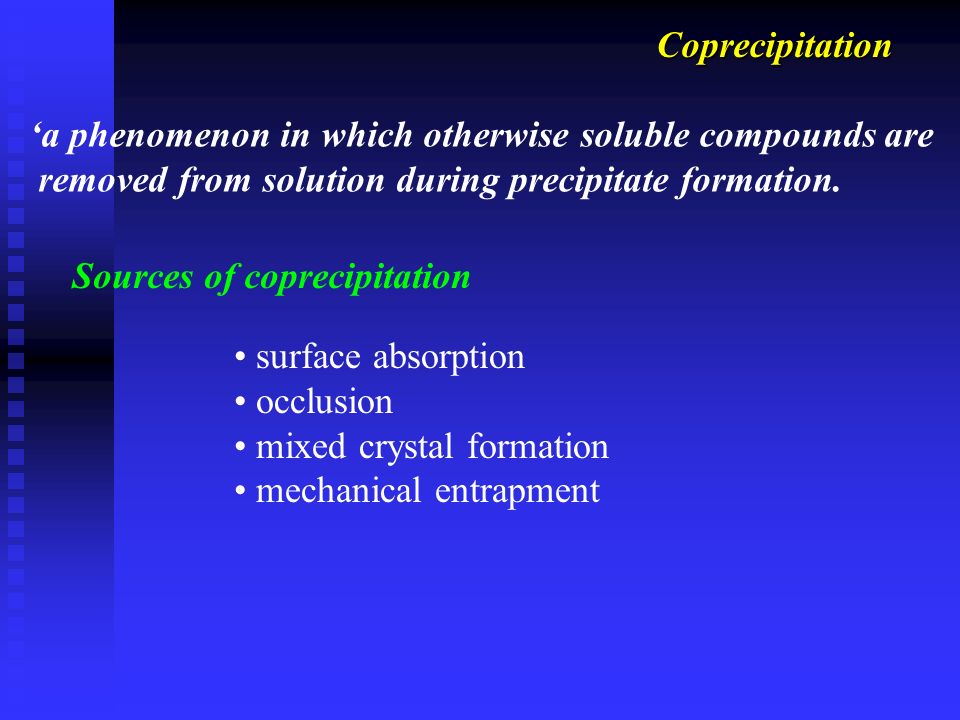 Coprecipitation

‘a phenomenon in which otherwise soluble compounds are removed from solution during precipitate formation.

Sources of coprecipitation

• surface absorption
• occlusion
• mixed crystal formation
• mechanical entrapment